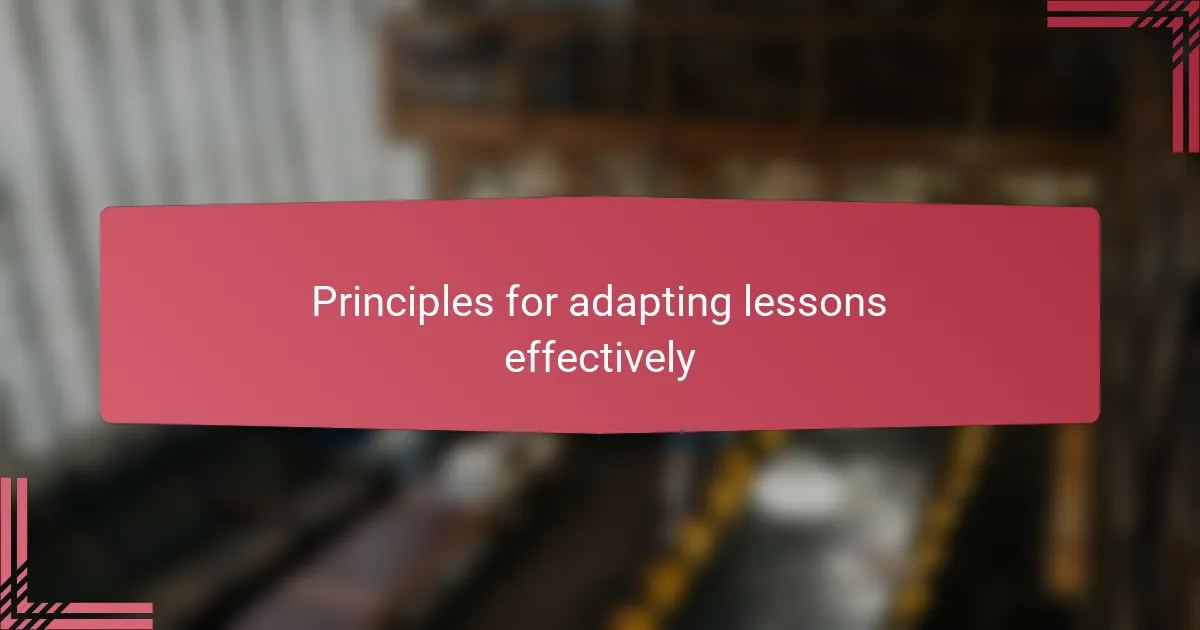 Principles for adapting lessons effectively